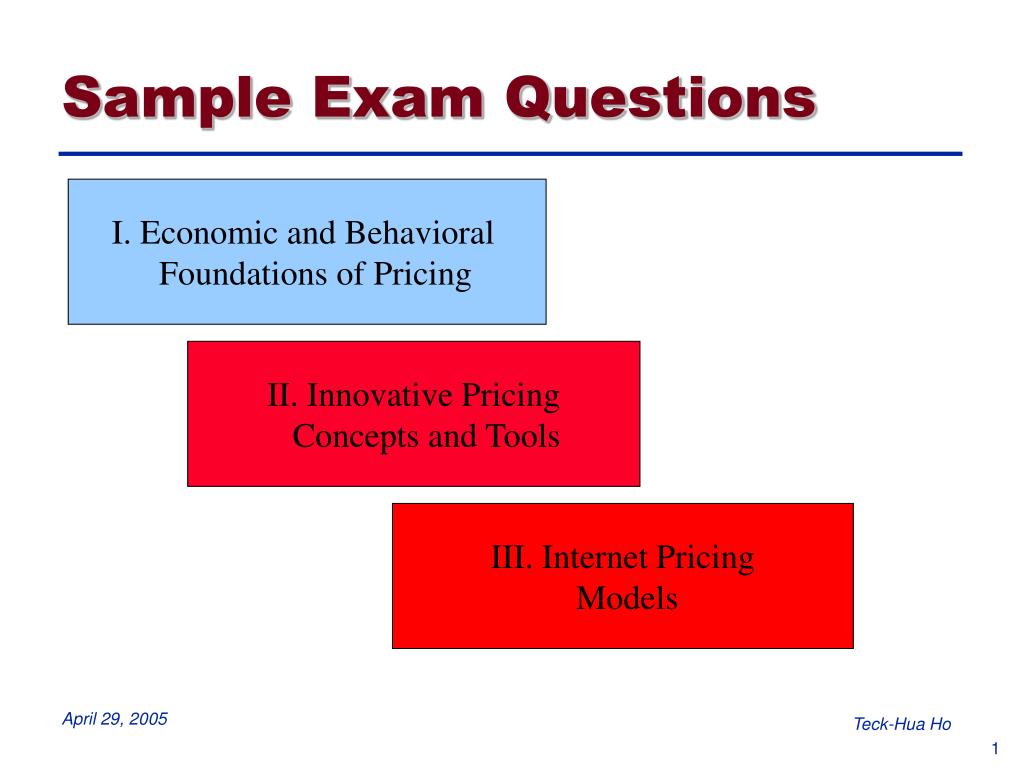 Sample Exam Questions

I. Economic and Behavioral Foundations of Pricing

II. Innovative Pricing Concepts and Tools

III. Internet Pricing Models

April 29, 2005

Teck-Hua Ho

1